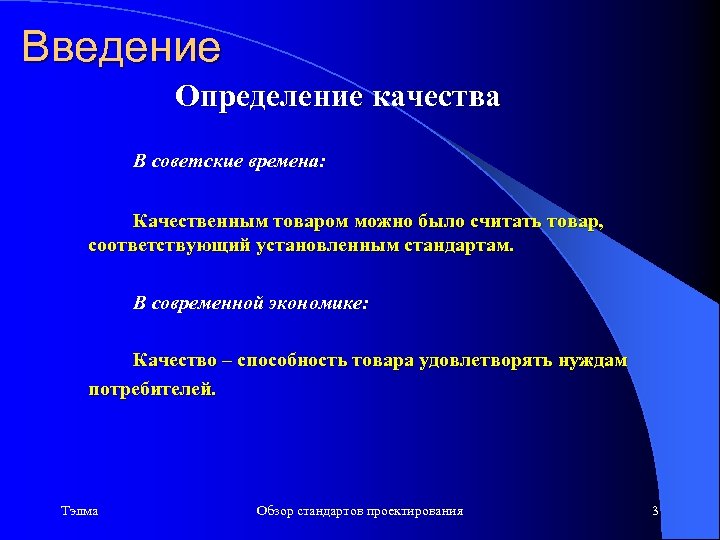 Введение

Определение качества

В советские времена:

Качественным товаром можно было считать товар, соответствующий установленным стандартам.

В современной экономике:

Качество – способность товара удовлетворять нуждам потребителей.

Тэлма

Обзор стандартов проектирования

3